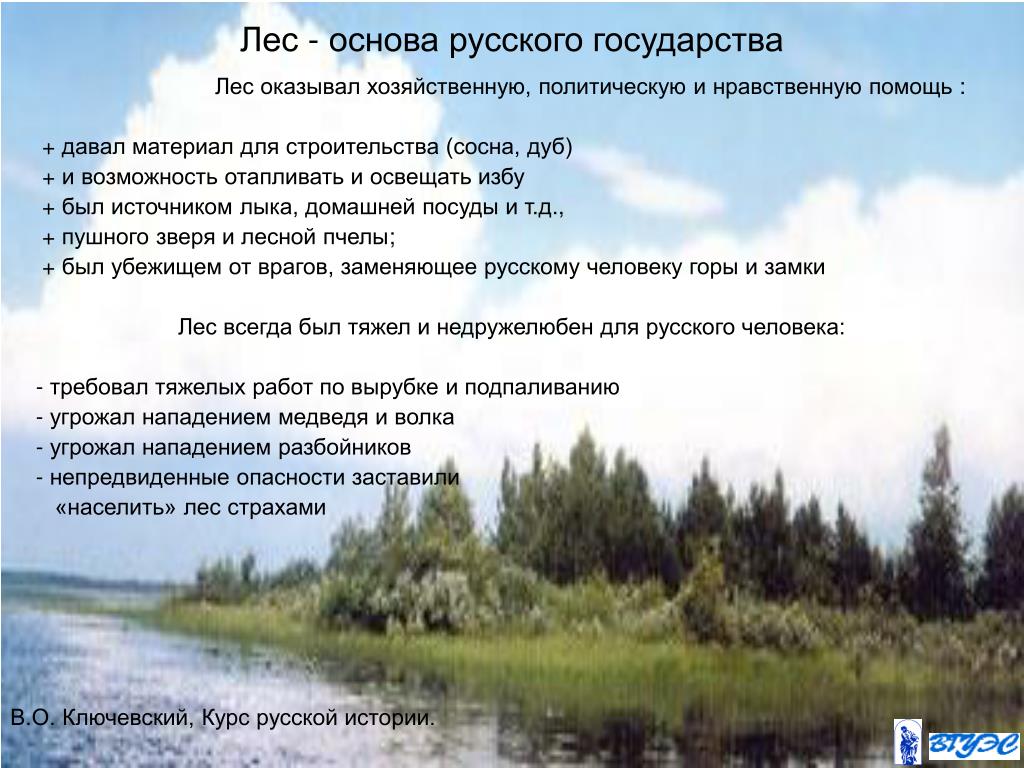 Лес - основа русского государства

Лес оказывал хозяйственную, политическую и нравственную помощь :

+ давал материал для строительства (сосна, дуб)
+ и возможность отапливать и освещать избу
+ был источником лыка, домашней посуды и т.д.,
+ пушного зверя и лесной пчелы;
+ был убежищем от врагов, заменяющее русскому человеку горы и замки

Лес всегда был тяжел и недружелюбен для русского человека:

- требовал тяжелых работ по вырубке и подпаливанию
- угрожал нападением медведя и волка
- угрожал нападением разбойников
- непредвиденные опасности заставили «населить» лес страхами

В.О. Ключевский, Курс русской истории.

ВГУЭС